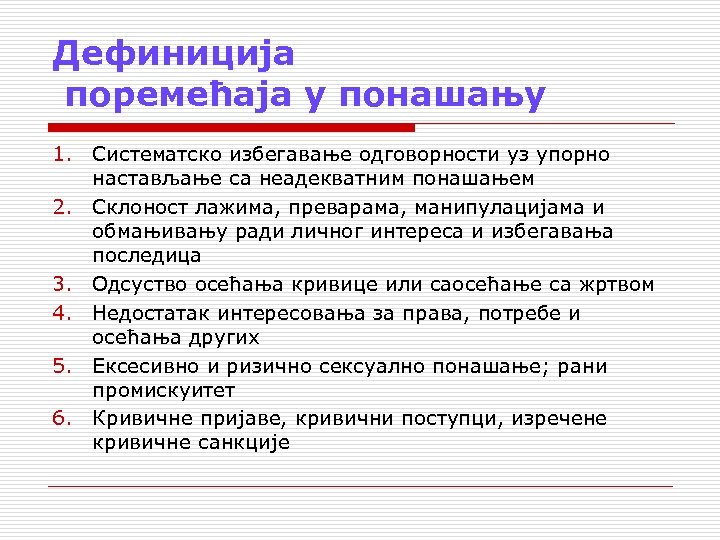 Дефиниција
поремећаја у понашању

1. Систематско избегавање одговорности уз упорно настављање са неадекватним понашањем
2. Склоност лажима, преварама, манипулацијама и обмањивању ради личног интереса и избегавања последица
3. Одсуство осећања кривице или саосећање са жртвом
4. Недостатак интересовања за права, потребе и осећања других
5. Ексесивно и ризично сексуално понашање; рани промискуитет
6. Кривичне пријаве, кривични поступци, изречене кривичне санкције